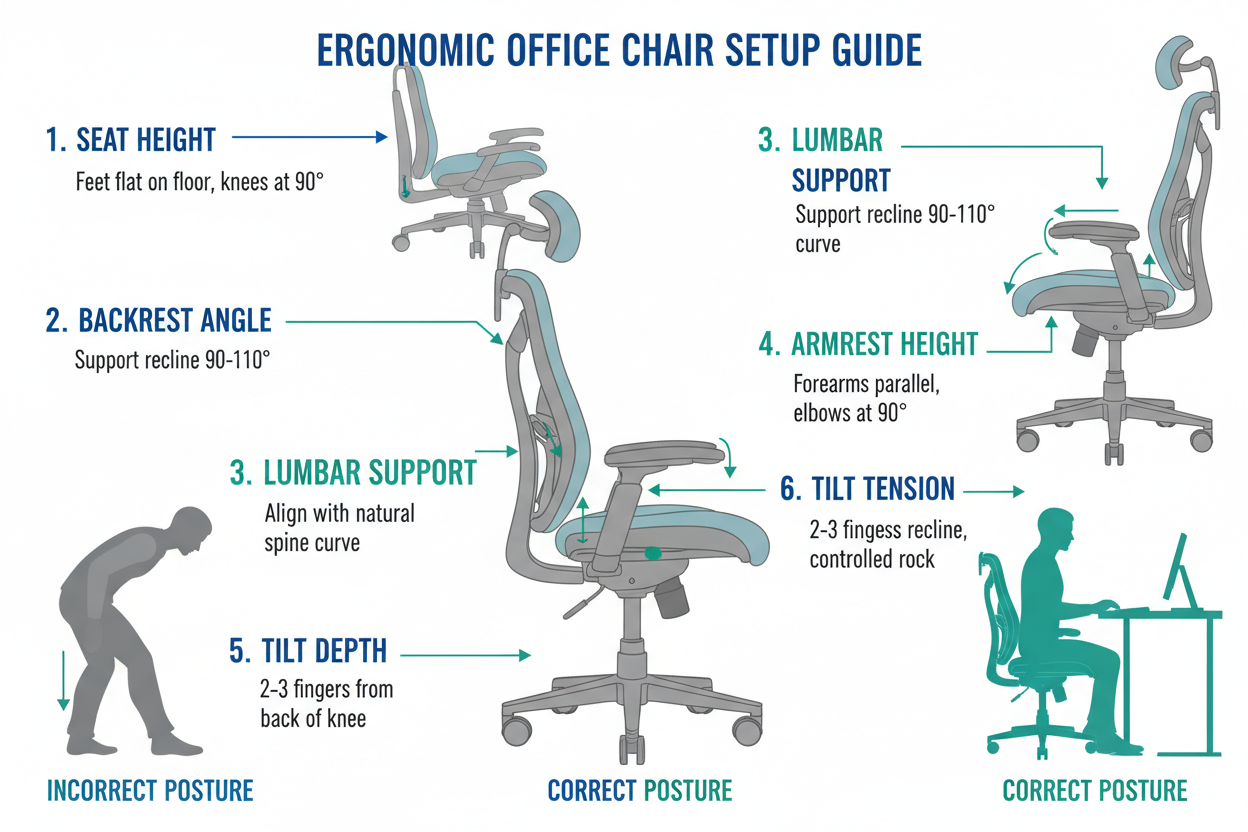 ERGONOMIC OFFICE CHAIR SETUP GUIDE

1. SEAT HEIGHT
Feet flat on floor, knees at 90°

2. BACKREST ANGLE
Support recline 90-110°

3. LUMBAR SUPPORT
Align with natural spine curve

5. TILT DEPTH
2-3 fingers from back of knee

3. LUMBAR SUPPORT
Support recline 90-110° curve

4. ARMREST HEIGHT
Forearms parallel, elbows at 90°

6. TILT TENSION
2-3 fingess recline, controlled rock

INCORRECT POSTURE

CORRECT POSTURE

CORRECT POSTURE